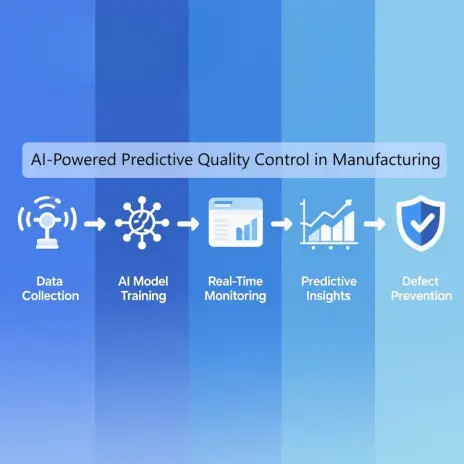 AI-Powered Predictive Quality Control in Manufacturing

Data Collection

AI Model Training

Real-Time Monitoring

Predictive Insights

Defect Prevention